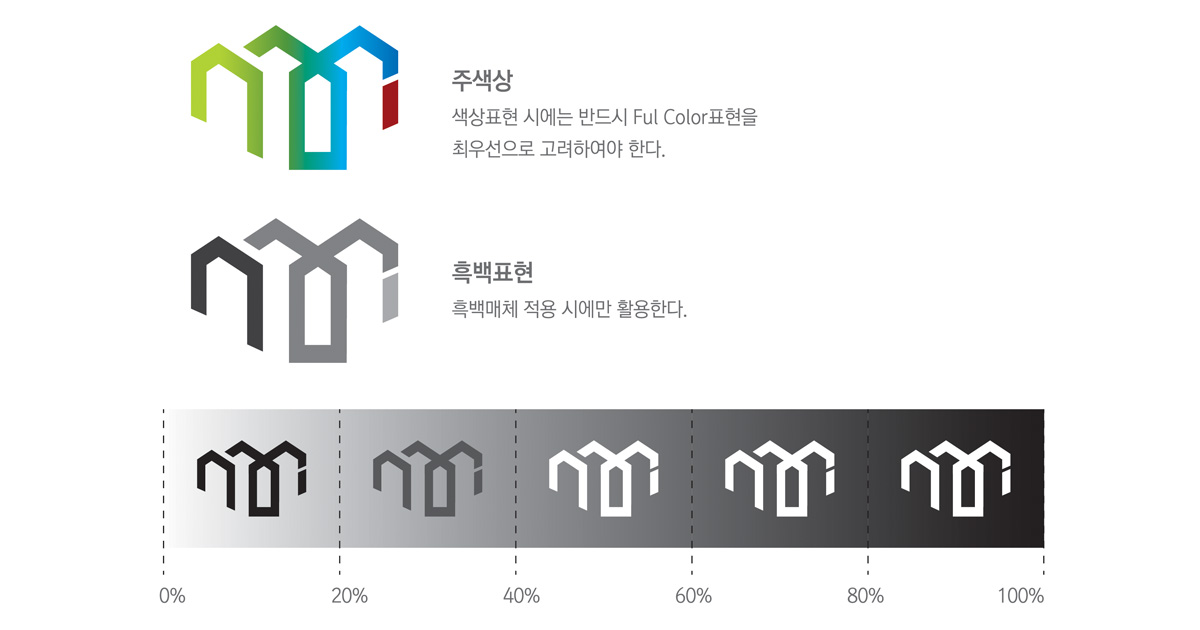 주색상
색상표현 시에는 반드시 Ful Color표현을
최우선으로 고려하여야 한다.

흑백표현
흑백매체 적용 시에만 활용한다.

0%
20%
40%
60%
80%
100%